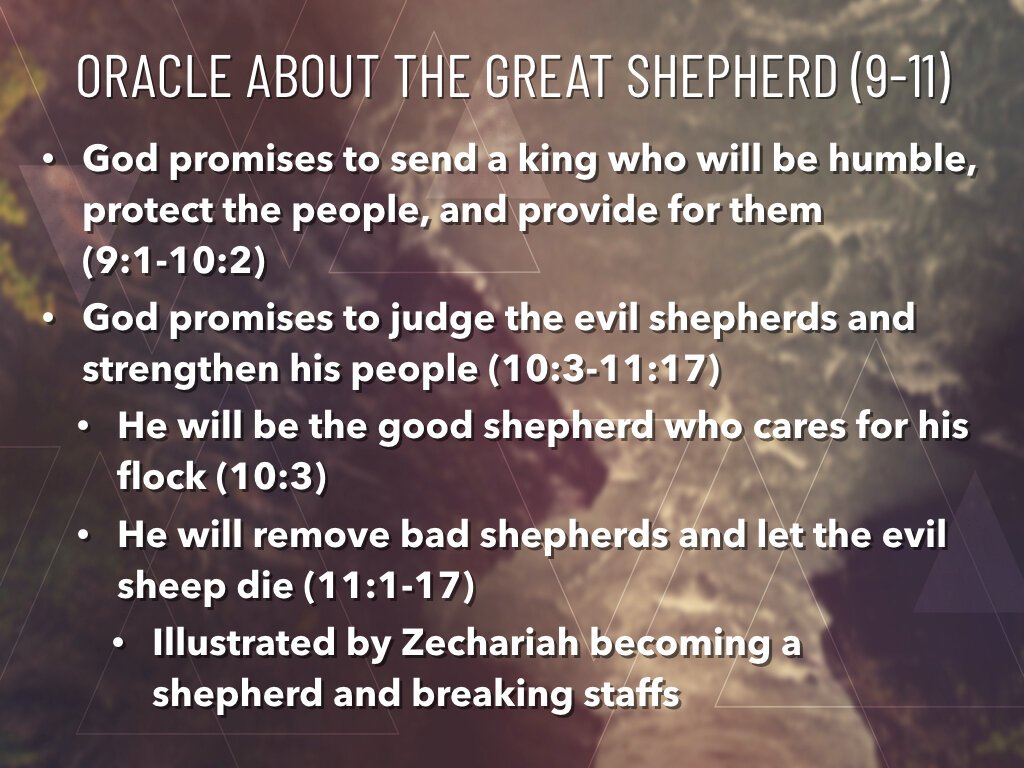 ORACLE ABOUT THE GREAT SHEPHERD (9-11)

• God promises to send a king who will be humble, protect the people, and provide for them (9:1-10:2)
• God promises to judge the evil shepherds and strengthen his people (10:3-11:17)
  • He will be the good shepherd who cares for his flock (10:3)
  • He will remove bad shepherds and let the evil sheep die (11:1-17)
    • Illustrated by Zechariah becoming a shepherd and breaking staffs